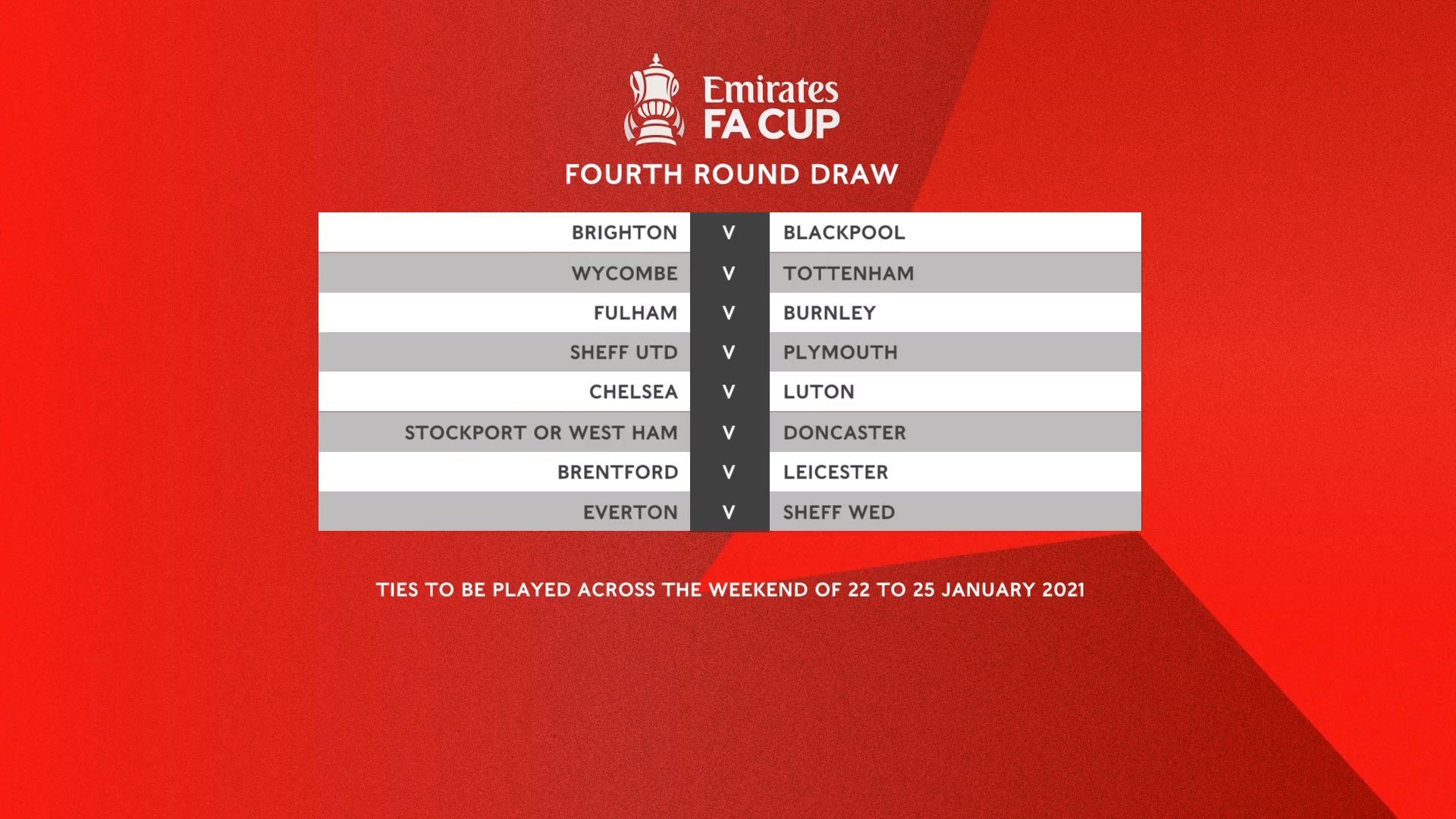 Emirates
FA CUP

FOURTH ROUND DRAW

| | | |
|---|---|---|
| BRIGHTON | V | BLACKPOOL |
| WYCOMBE | V | TOTTENHAM |
| FULHAM | V | BURNLEY |
| SHEFF UTD | V | PLYMOUTH |
| CHELSEA | V | LUTON |
| STOCKPORT OR WEST HAM | V | DONCASTER |
| BRENTFORD | V | LEICESTER |
| EVERTON | V | SHEFF WED |

TIES TO BE PLAYED ACROSS THE WEEKEND OF 22 TO 25 JANUARY 2021